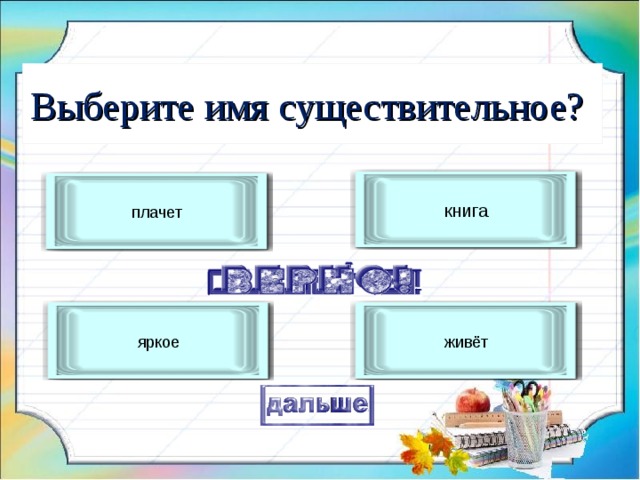 Выберите имя существительное?

плачет

книга

ВЕРНО!

яркое

живёт

дальше